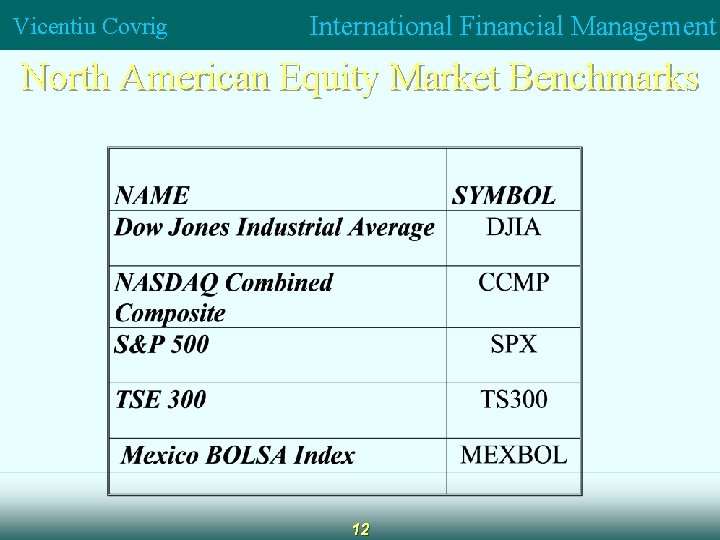 Vicentiu Covrig International Financial Management

North American Equity Market Benchmarks

| NAME | SYMBOL |
|---|---|
| Dow Jones Industrial Average | DJIA |
| NASDAQ Combined Composite | CCMP |
| S&P 500 | SPX |
| TSE 300 | TS300 |
| Mexico BOLSA Index | MEXBOL |

12